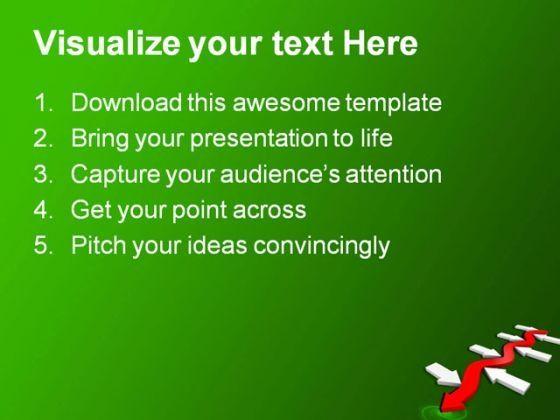 Visualize your text Here

1. Download this awesome template
2. Bring your presentation to life
3. Capture your audience's attention
4. Get your point across
5. Pitch your ideas convincingly